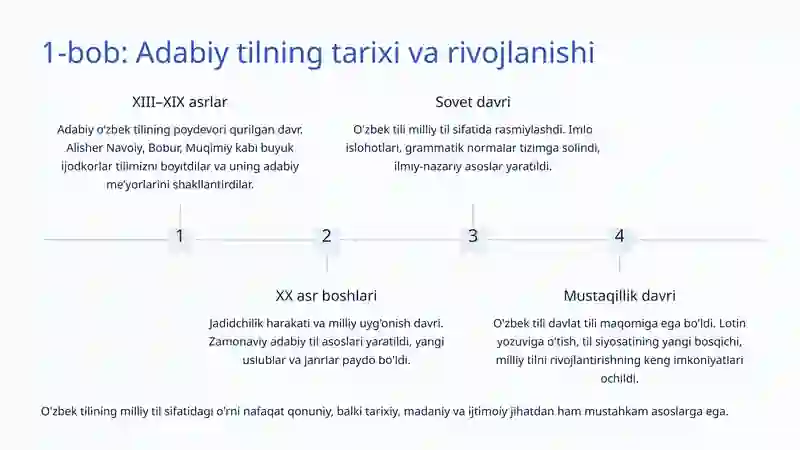 1-bob: Adabiy tilning tarixi va rivojlanishi

XIII–XIX asrlar

Adabiy o'zbek tilining poydevori qurilgan davr. Alisher Navoiy, Bobur, Muqimiy kabi buyuk ijodkorlar tilimizni boyitdilar va uning adabiy me'yorlarini shakllantirdilar.

Sovet davri

O'zbek tili milliy til sifatida rasmiylashdi. Imlo islohotlari, grammatik normalar tizimga solindi, ilmiy-nazariy asoslar yaratildi.

1

2

3

4

XX asr boshlari

Jadidchilik harakati va milliy uyg'onish davri. Zamonaviy adabiy til asoslari yaratildi, yangi uslublar va janrlar paydo bo'ldi.

Mustaqillik davri

O'zbek tili davlat tili maqomiga ega bo'ldi. Lotin yozuviga o'tish, til siyosatining yangi bosqichi, milliy tilni rivojlantirishning keng imkoniyatlari ochildi.

O'zbek tilining milliy til sifatidagi o'rni nafaqat qonuniy, balki tarixiy, madaniy va ijtimoiy jihatdan ham mustahkam asoslarga ega.